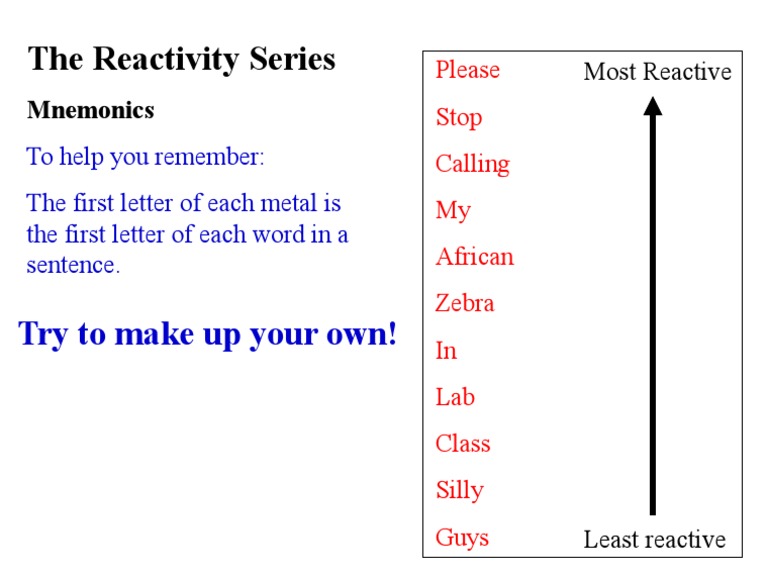 The Reactivity Series

Mnemonics

To help you remember:

The first letter of each metal is the first letter of each word in a sentence.

Try to make up your own!

Please
Stop
Calling
My
African
Zebra
In
Lab
Class
Silly
Guys

Most Reactive

Least reactive